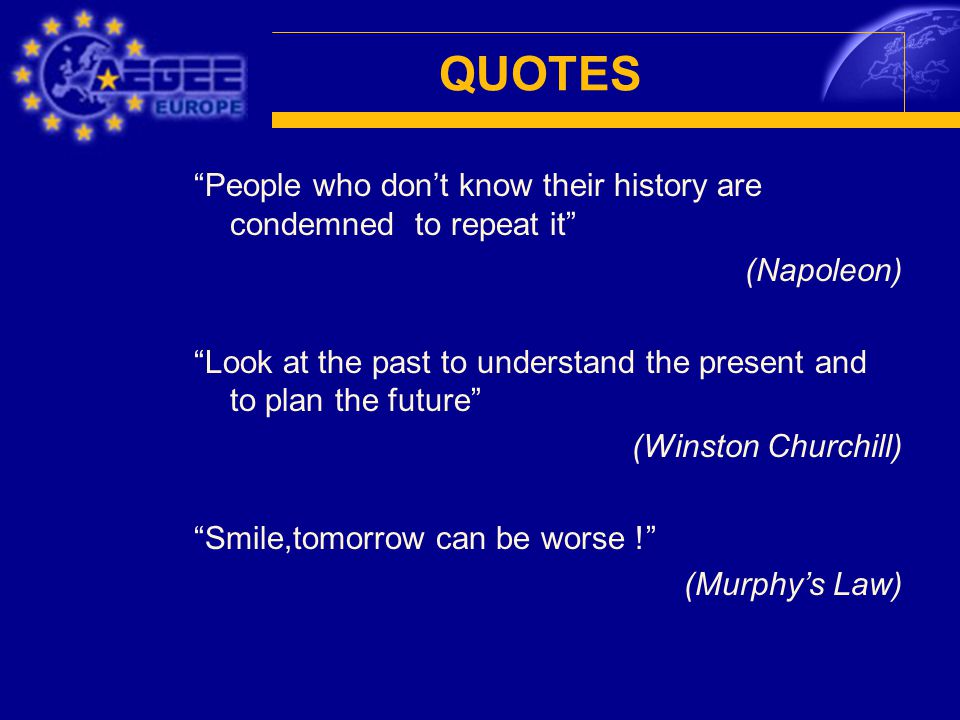 AEGEE EUROPE

QUOTES

“People who don’t know their history are condemned to repeat it”

(Napoleon)

“Look at the past to understand the present and to plan the future”

(Winston Churchill)

“Smile,tomorrow can be worse !”

(Murphy’s Law)